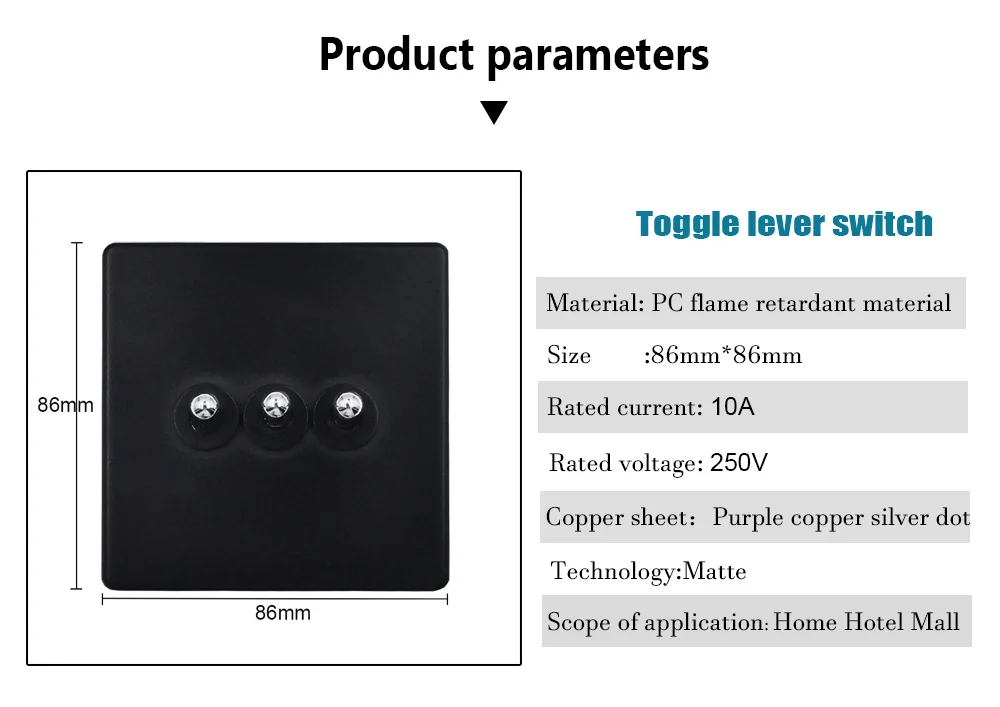 Product parameters

86mm

86mm

Toggle lever switch

Material: PC flame retardant material

Size :86mm*86mm

Rated current: 10A

Rated voltage: 250V

Copper sheet: Purple copper silver dot

Technology:Matte

Scope of application: Home Hotel Mall